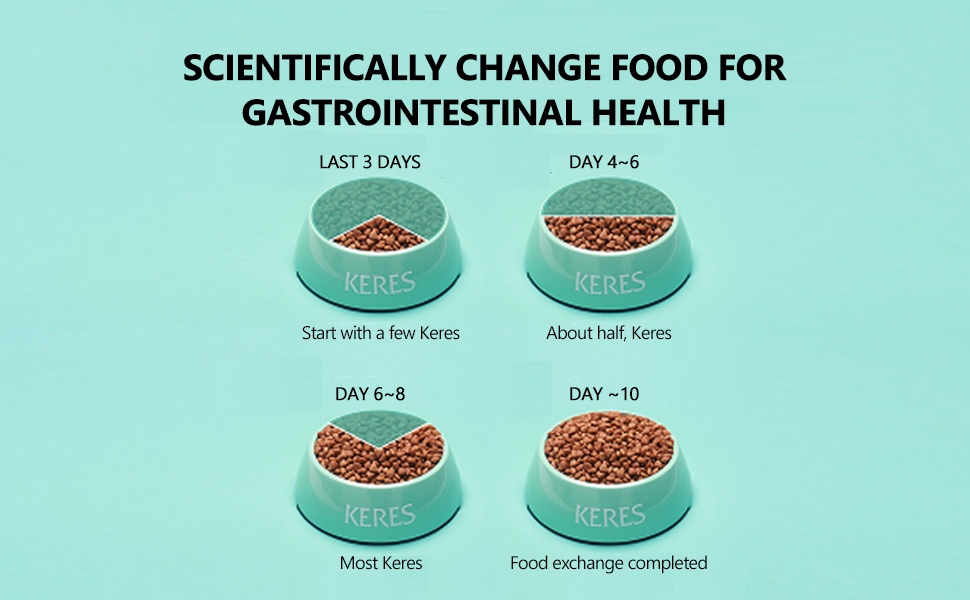 SCIENTIFICALLY CHANGE FOOD FOR GASTROINTESTINAL HEALTH

LAST 3 DAYS

KERES

Start with a few Keres

DAY 4~6

KERES

About half, Keres

DAY 6~8

KERES

Most Keres

DAY ~10

KERES

Food exchange completed